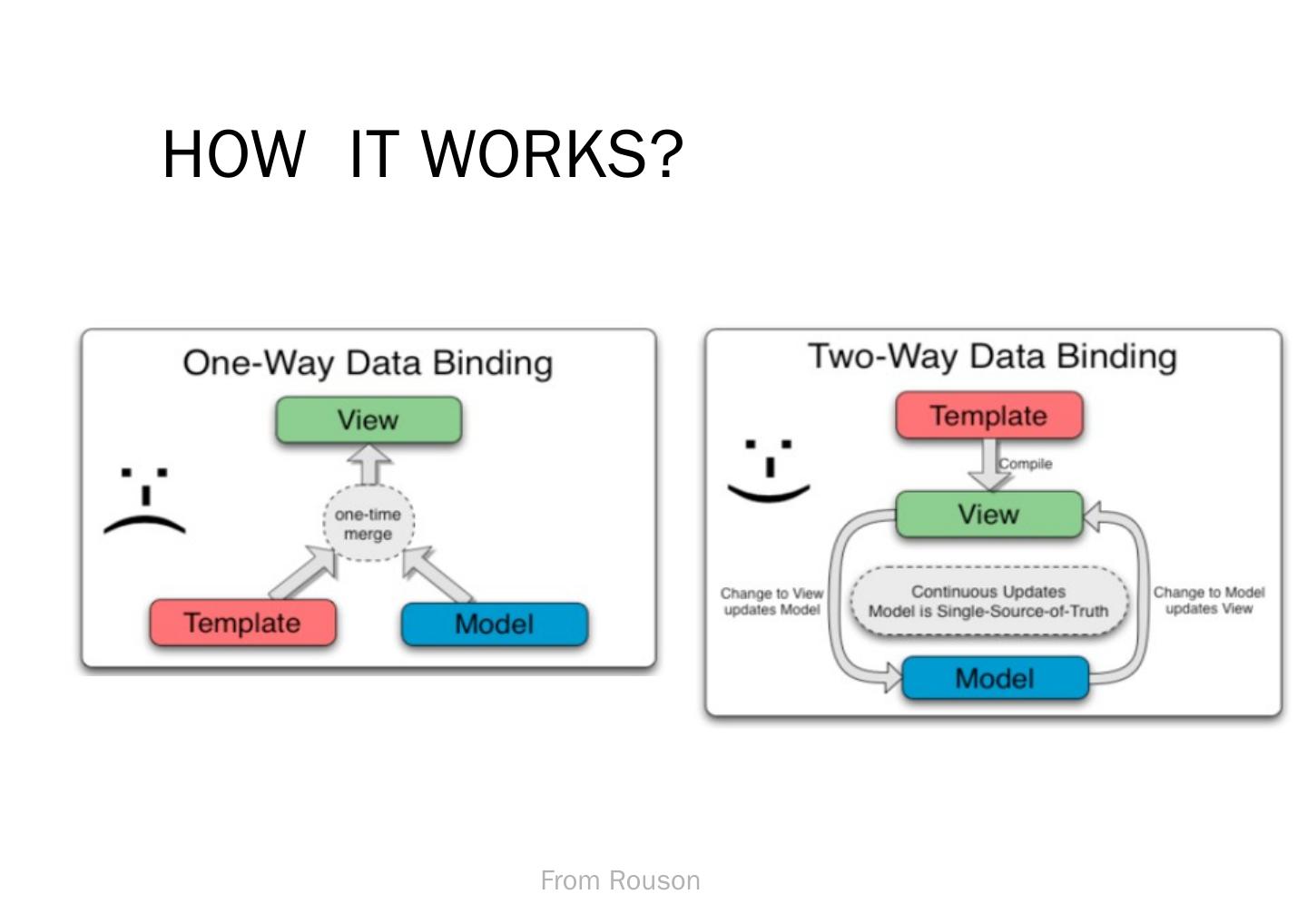 HOW IT WORKS?

One-Way Data Binding

View

one-time merge

Template

Model

Two-Way Data Binding

Template

Compile

View

Change to View updates Model

Continuous Updates
Model is Single-Source-of-Truth

Change to Model updates View

Model

From Rouson